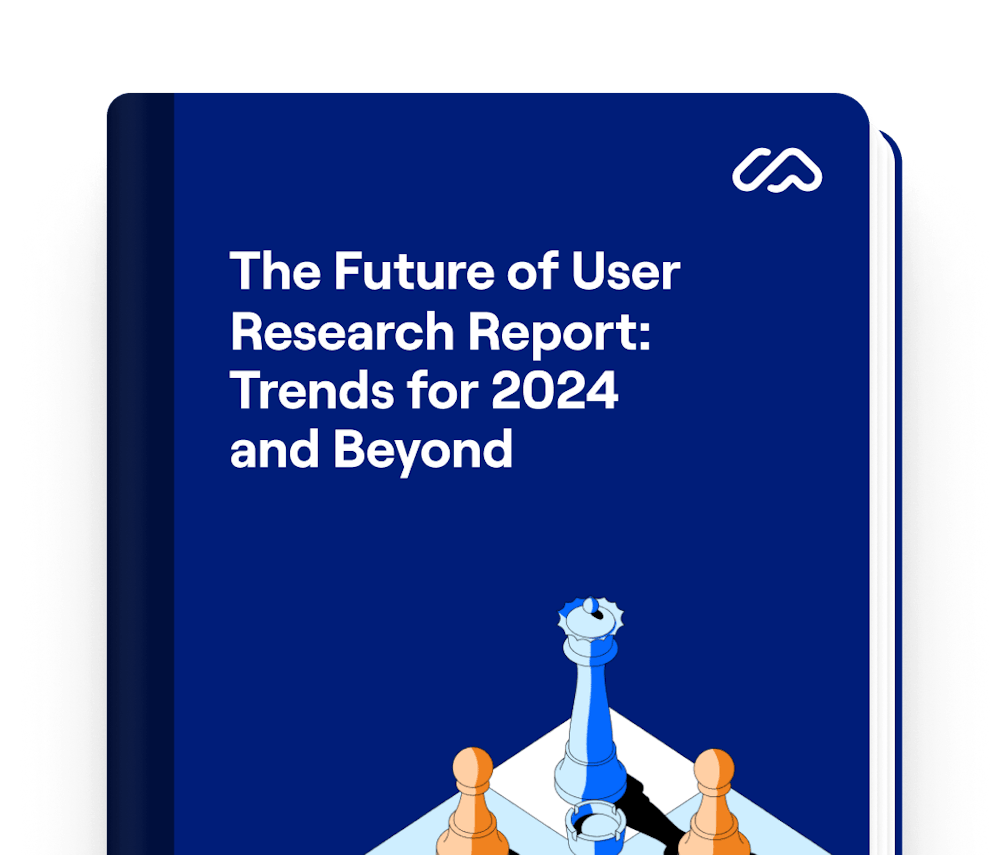 The Future of User Research Report: Trends for 2024 and Beyond